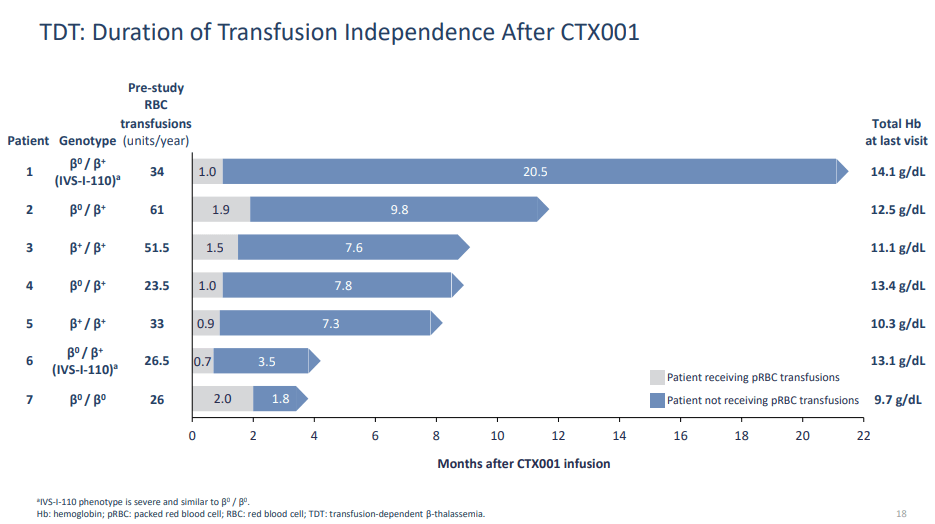 TDT: Duration of Transfusion Independence After CTX001

| Patient | Genotype | Pre-study RBC transfusions (units/year) | | | Total Hb at last visit |
|---|---|---|---|---|---|
| 1 | $\beta^0$ / $\beta^+$ (IVS-I-110)$^a$ | 34 | 1.0 | 20.5 | 14.1 g/dL |
| 2 | $\beta^0$ / $\beta^+$ | 61 | 1.9 | 9.8 | 12.5 g/dL |
| 3 | $\beta^+$ / $\beta^+$ | 51.5 | 1.5 | 7.6 | 11.1 g/dL |
| 4 | $\beta^0$ / $\beta^+$ | 23.5 | 1.0 | 7.8 | 13.4 g/dL |
| 5 | $\beta^+$ / $\beta^+$ | 33 | 0.9 | 7.3 | 10.3 g/dL |
| 6 | $\beta^0$ / $\beta^+$ (IVS-I-110)$^a$ | 26.5 | 0.7 | 3.5 | 13.1 g/dL |
| 7 | $\beta^0$ / $\beta^0$ | 26 | 2.0 | 1.8 | 9.7 g/dL |

Patient receiving pRBC transfusions
Patient not receiving pRBC transfusions

0 2 4 6 8 10 12 14 16 18 20 22

Months after CTX001 infusion

$^a$IVS-I-110 phenotype is severe and similar to $\beta^0$ / $\beta^0$.
Hb: hemoglobin; pRBC: packed red blood cell; RBC: red blood cell; TDT: transfusion-dependent β-thalassemia.

18